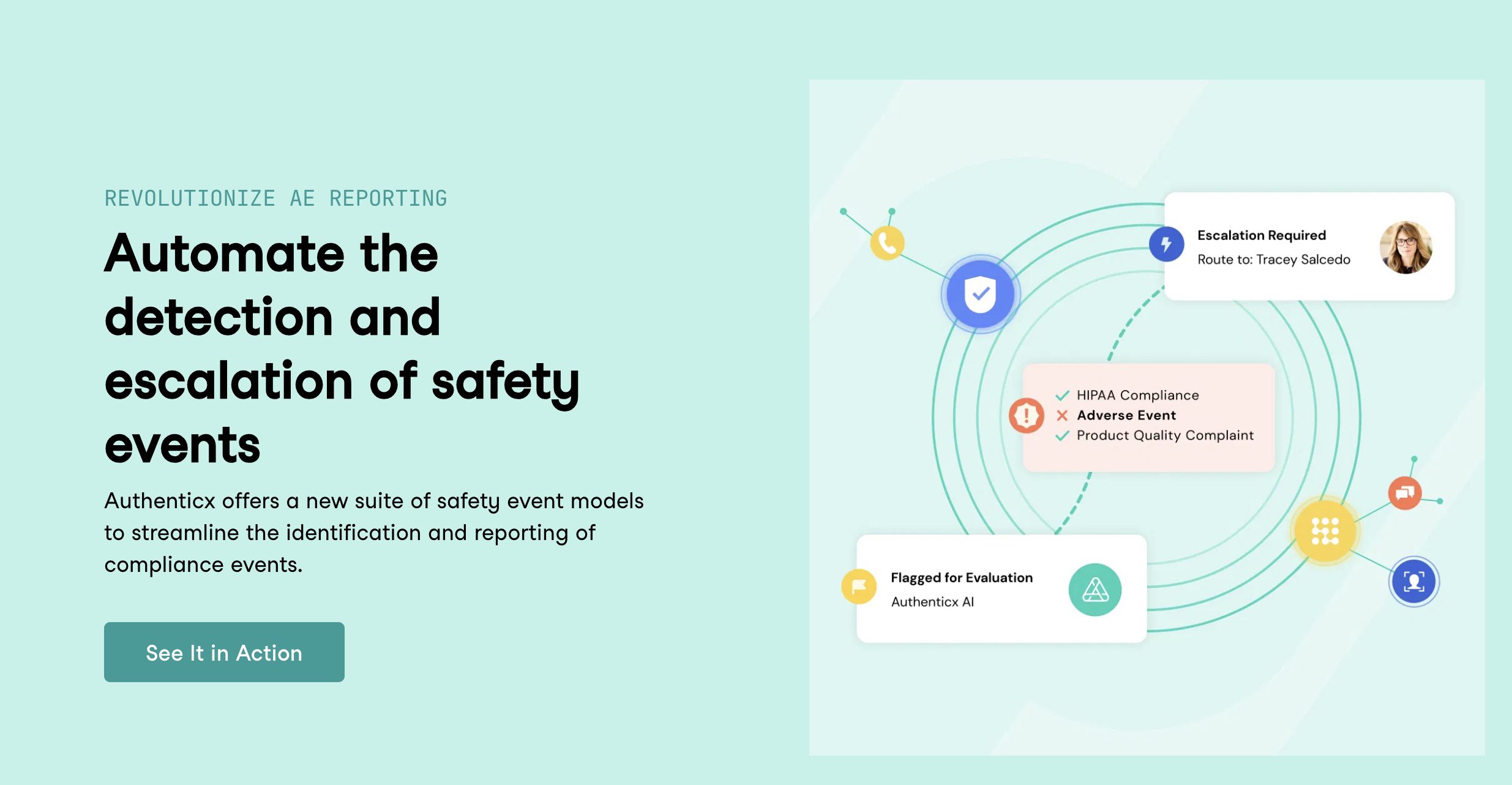 REVOLUTIONIZE AE REPORTING

Automate the detection and escalation of safety events

Authenticx offers a new suite of safety event models to streamline the identification and reporting of compliance events.

See It in Action

Escalation Required
Route to: Tracey Salcedo

HIPAA Compliance
Adverse Event
Product Quality Complaint

Flagged for Evaluation
Authenticx AI